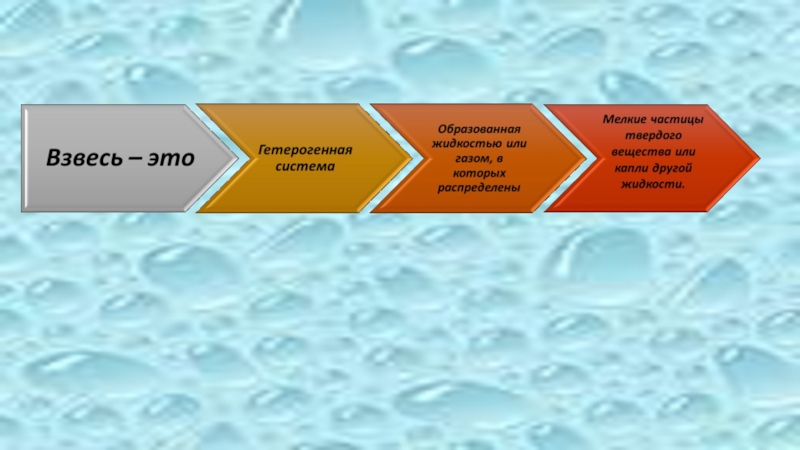 Взвесь – это

Гетерогенная система

Образованная жидкостью или газом, в которых распределены

Мелкие частицы твердого вещества или капли другой жидкости.